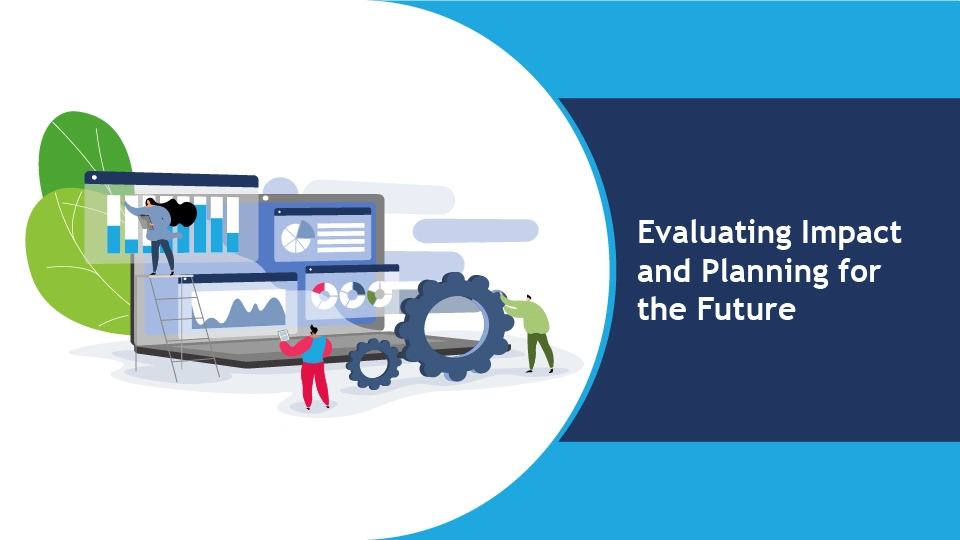 Evaluating Impact and Planning for the Future